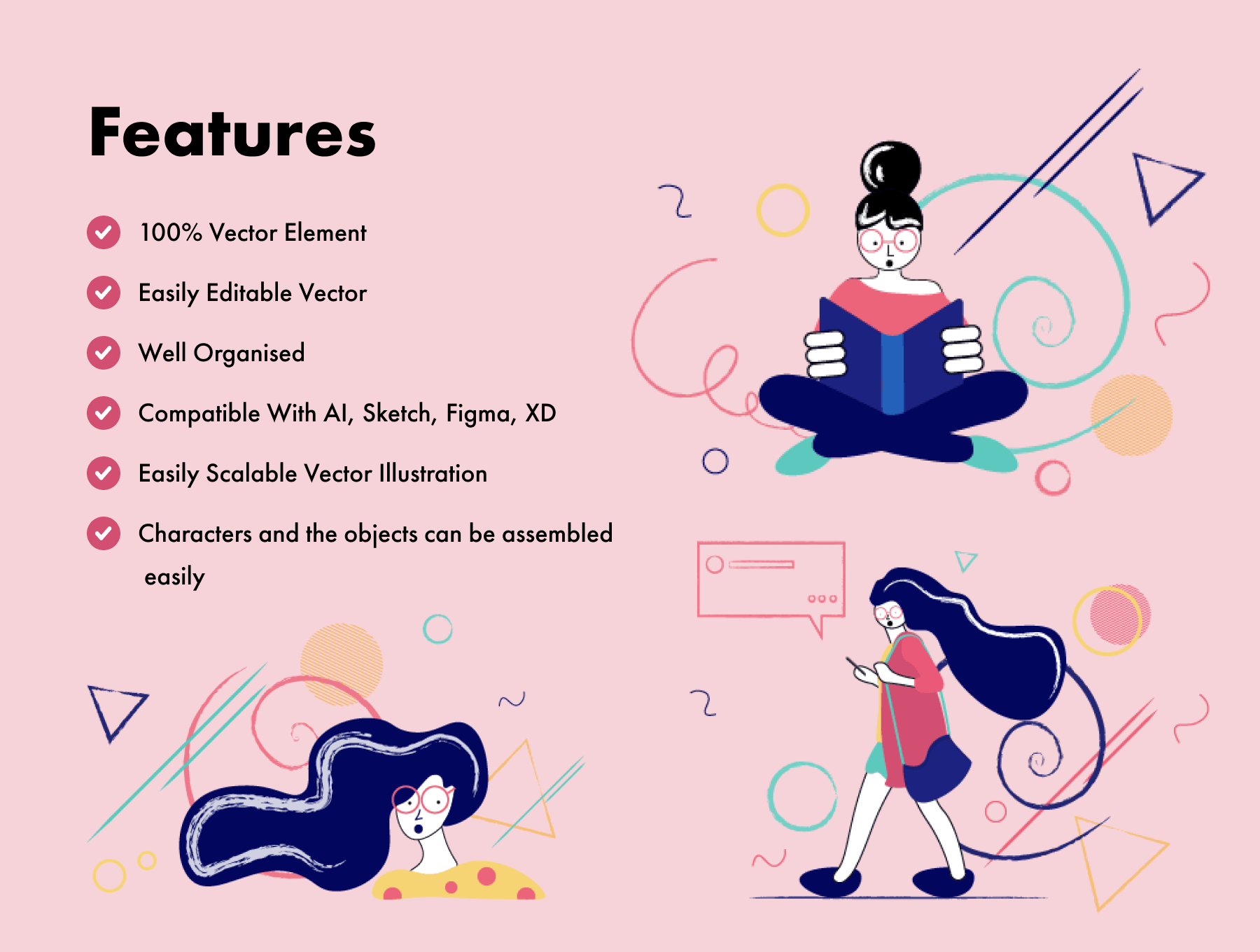 Features

100% Vector Element

Easily Editable Vector

Well Organised

Compatible With AI, Sketch, Figma, XD

Easily Scalable Vector Illustration

Characters and the objects can be assembled easily